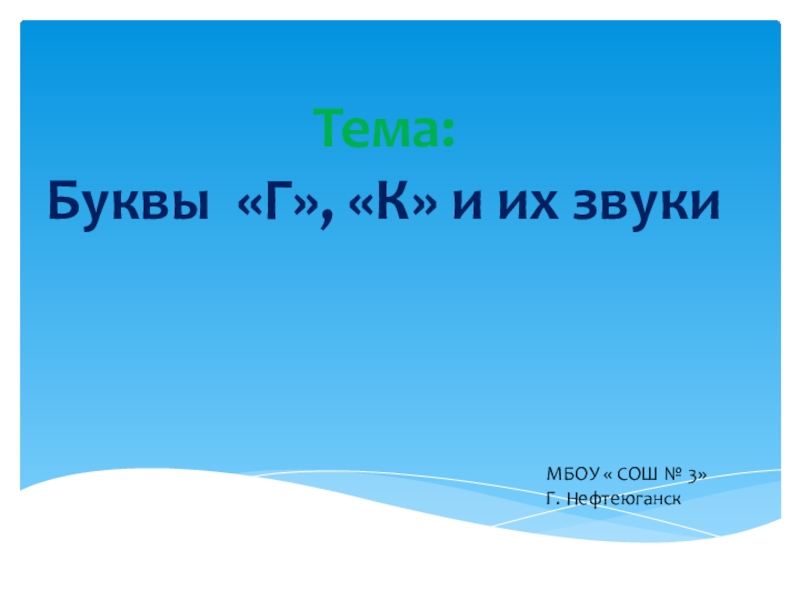 Тема:
Буквы «Г», «К» и их звуки

МБОУ « СОШ № 3»
Г. Нефтеюганск